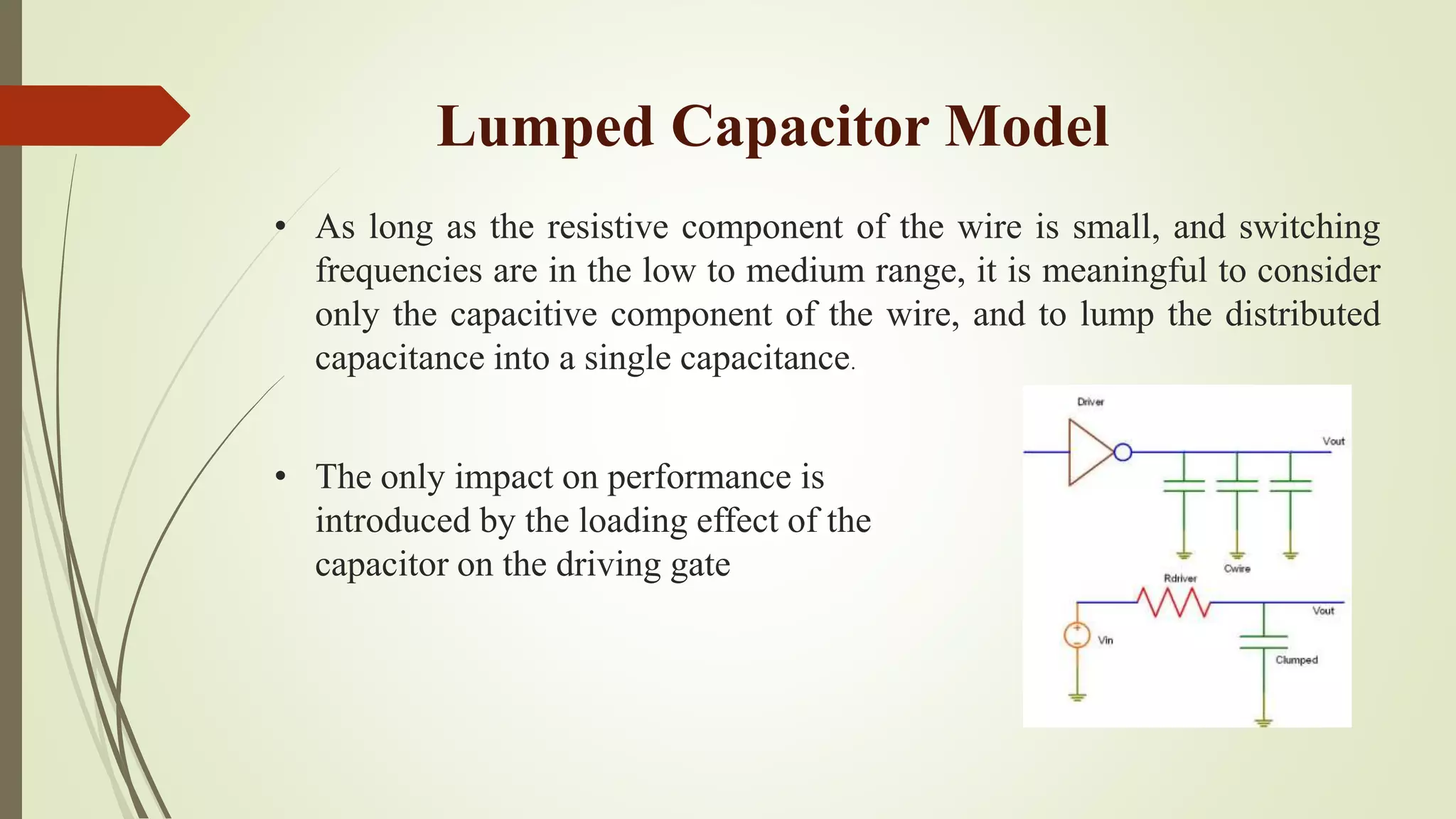 Lumped Capacitor Model

• As long as the resistive component of the wire is small, and switching frequencies are in the low to medium range, it is meaningful to consider only the capacitive component of the wire, and to lump the distributed capacitance into a single capacitance.

• The only impact on performance is introduced by the loading effect of the capacitor on the driving gate

Driver
Vout
Cwire
Rdriver
Vout
Vin
Clumped